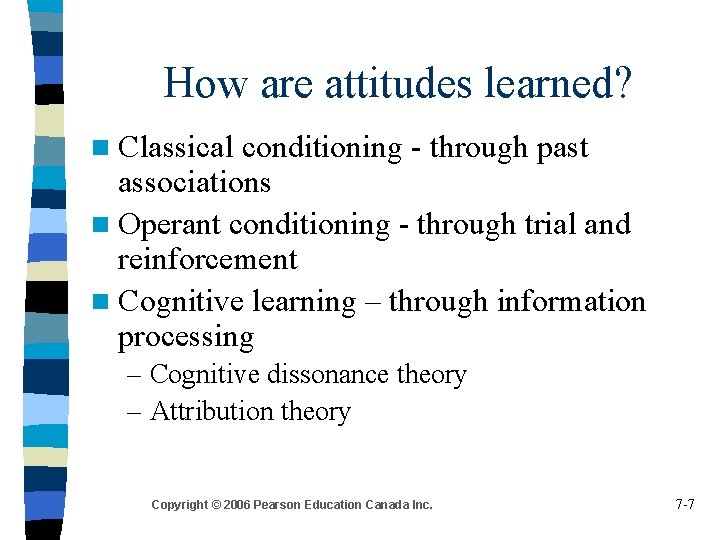 How are attitudes learned?

■ Classical conditioning - through past associations
■ Operant conditioning - through trial and reinforcement
■ Cognitive learning – through information processing
– Cognitive dissonance theory
– Attribution theory

Copyright © 2006 Pearson Education Canada Inc.

7-7